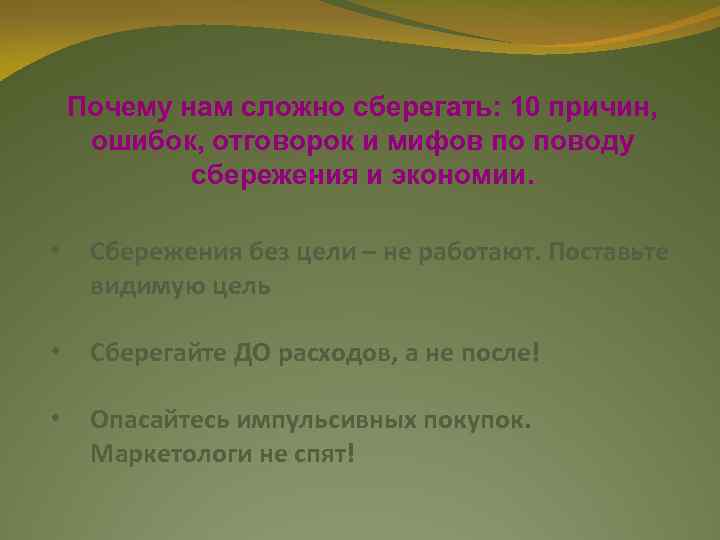 Почему нам сложно сберегать: 10 причин, ошибок, отговорок и мифов по поводу сбережения и экономии.

• Сбережения без цели – не работают. Поставьте видимую цель

• Сберегайте ДО расходов, а не после!

• Опасайтесь импульсивных покупок. Маркетологи не спят!